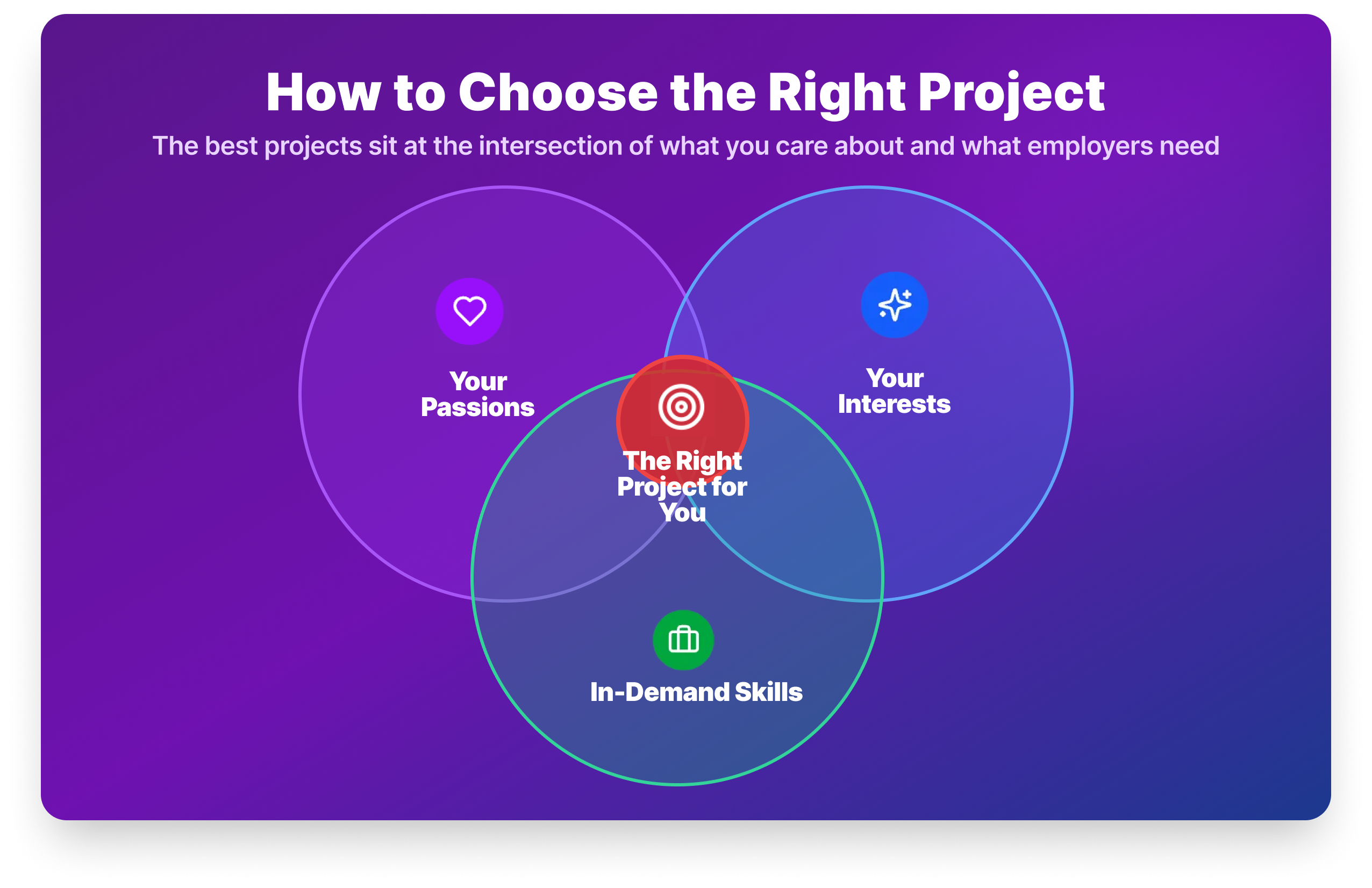 How to Choose the Right Project

The best projects sit at the intersection of what you care about and what employers need

Your Passions

Your Interests

The Right Project for You

In-Demand Skills